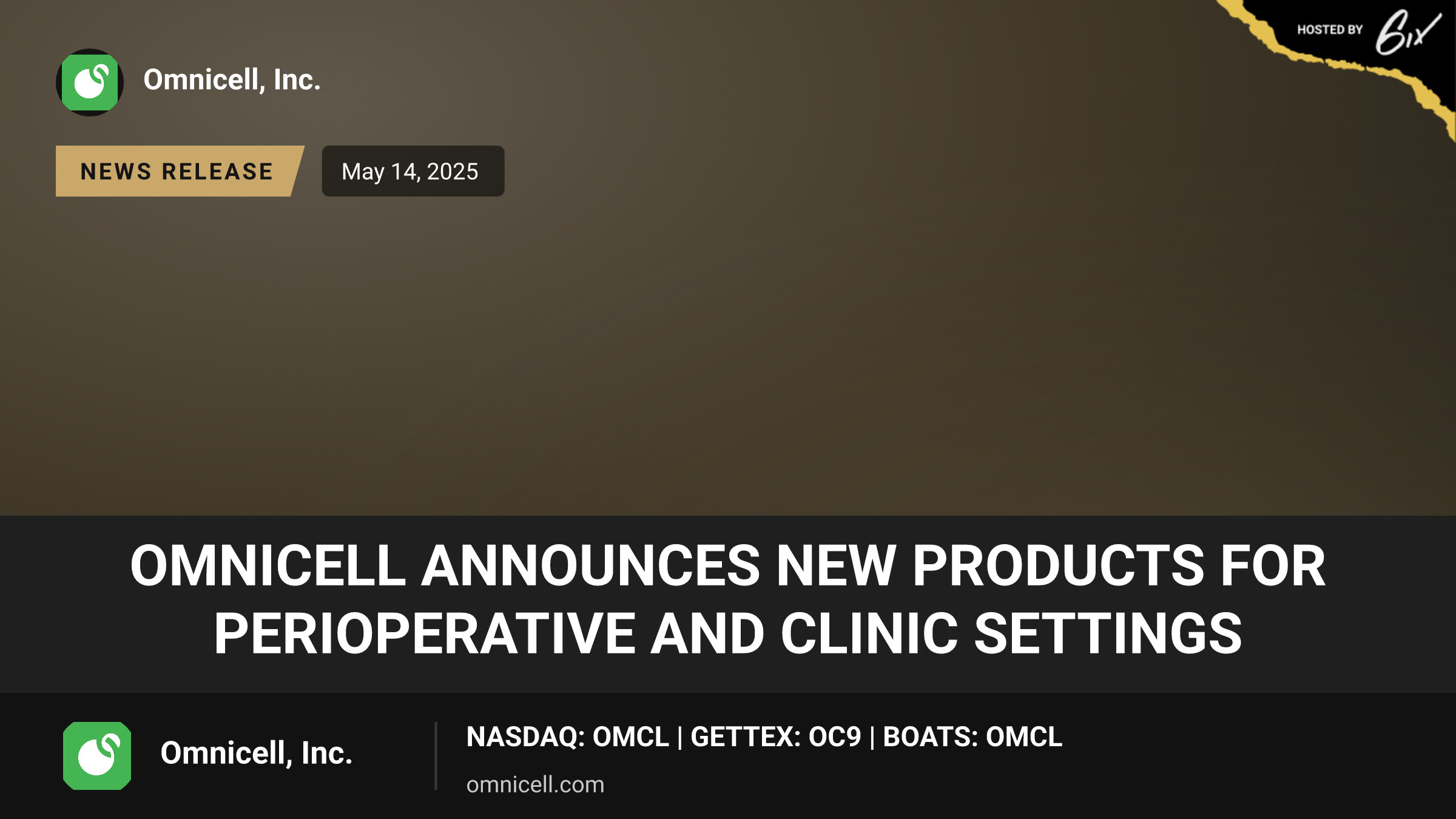 HOSTED BY 6ix

Omnicell, Inc.

NEWS RELEASE

May 14, 2025

OMNICELL ANNOUNCES NEW PRODUCTS FOR PERIOPERATIVE AND CLINIC SETTINGS

Omnicell, Inc.

NASDAQ: OMCL | GETTEX: OC9 | BOATS: OMCL

omnicell.com